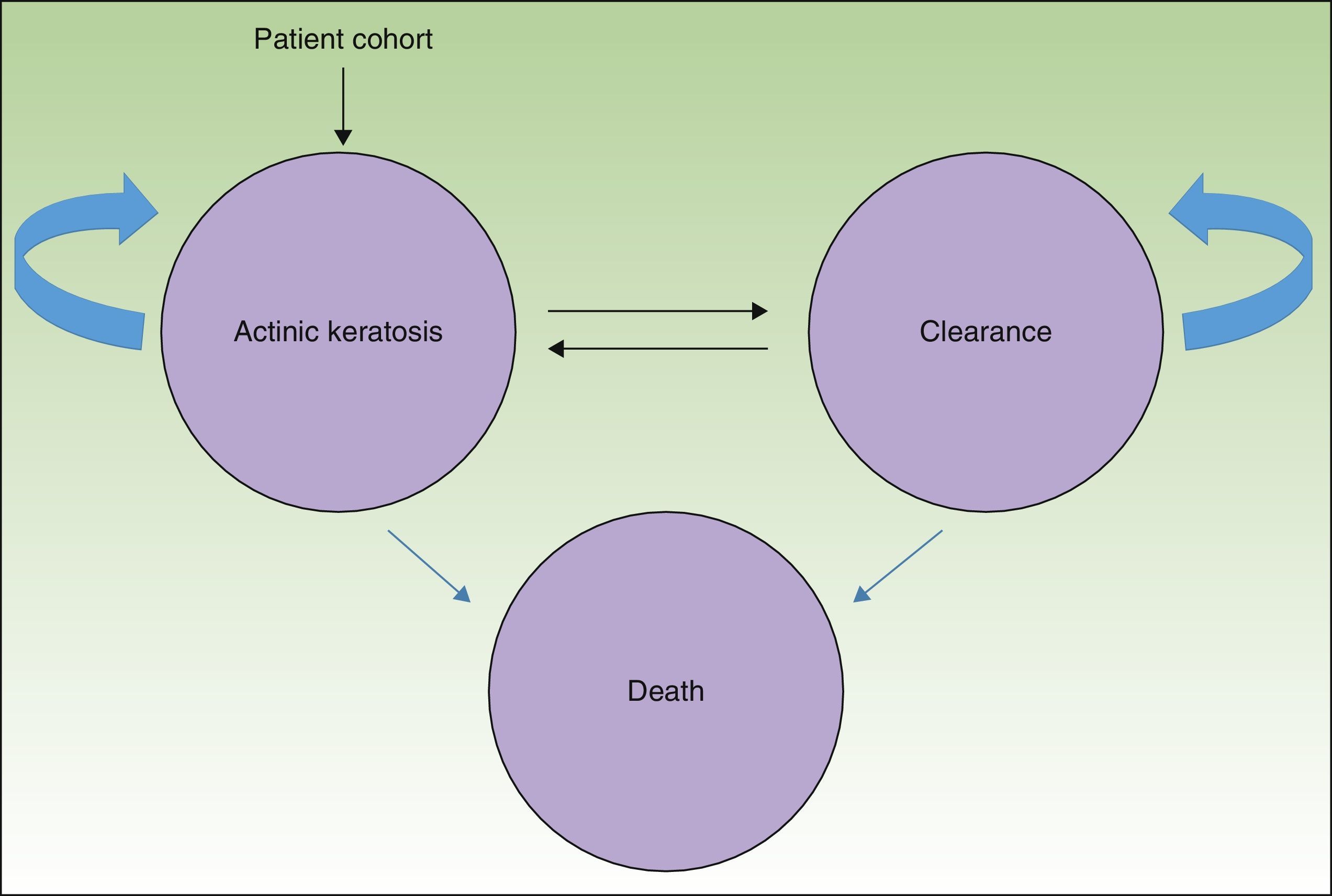 Patient cohort

Actinic keratosis

Clearance

Death